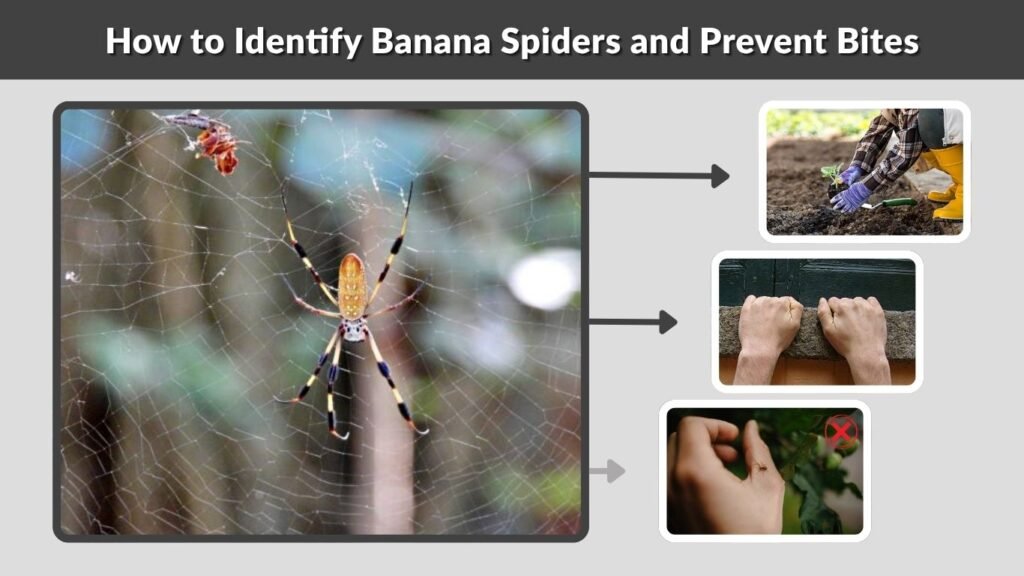 How to Identify Banana Spiders and Prevent Bites